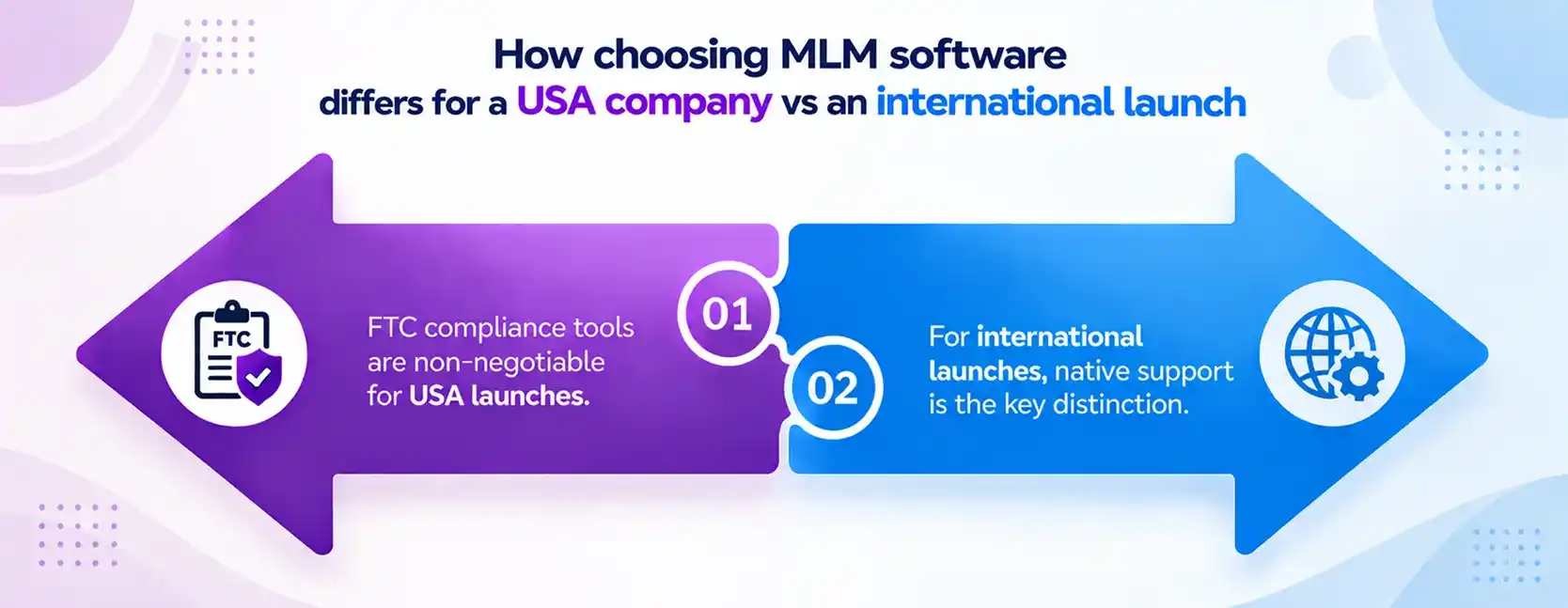 How choosing MLM software differs for a USA company vs an international launch

FTC

FTC compliance tools are non-negotiable for USA launches.

01

02

For international launches, native support is the key distinction.